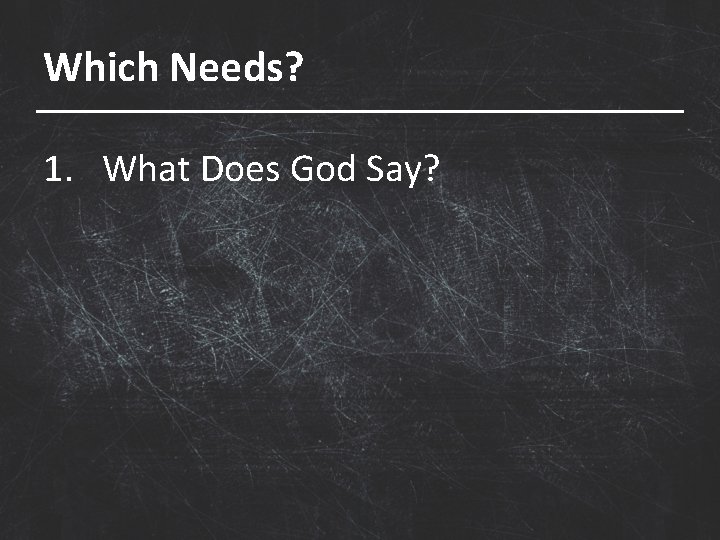 Which Needs?

1. What Does God Say?